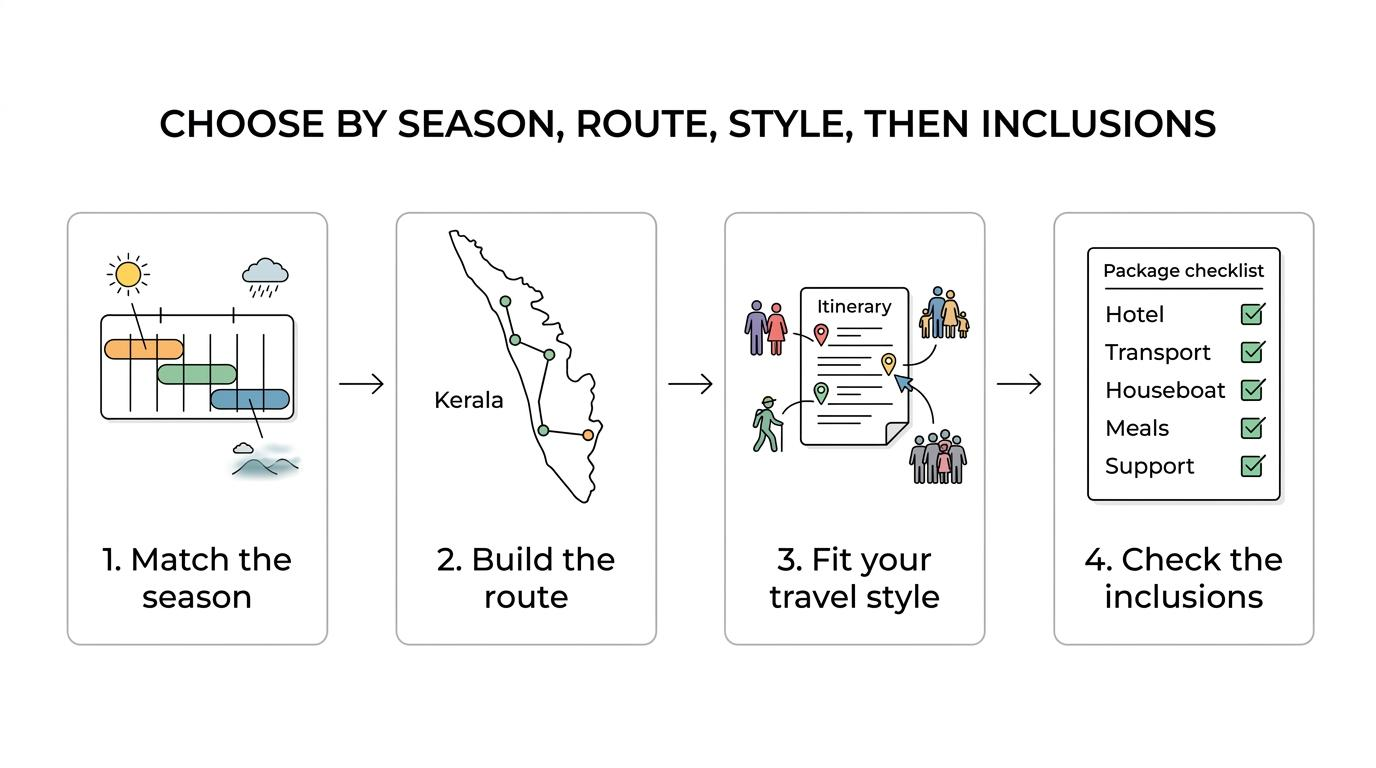 CHOOSE BY SEASON, ROUTE, STYLE, THEN INCLUSIONS

1. Match the season

Kerala

2. Build the route

Itinerary

3. Fit your travel style

Package checklist
Hotel
Transport
Houseboat
Meals
Support

4. Check the inclusions